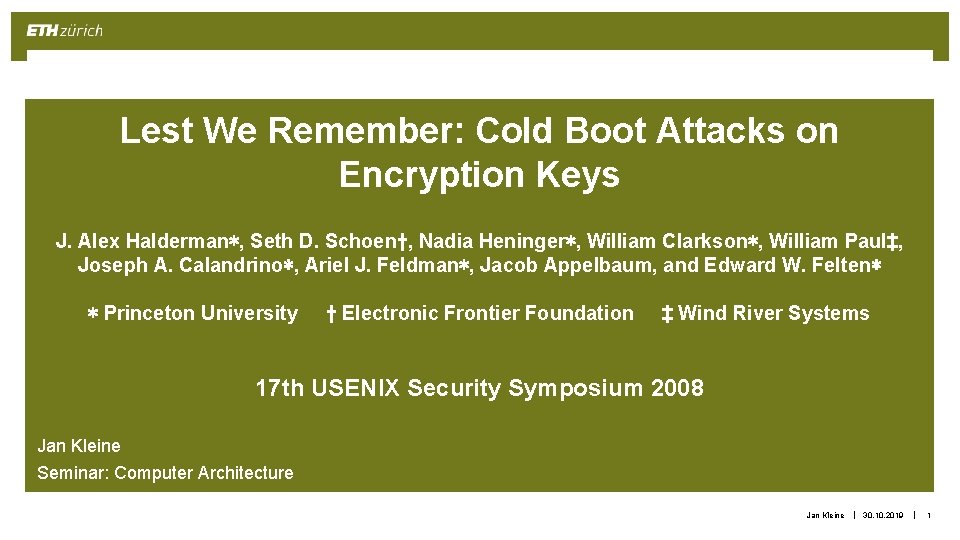 ETH zürich

Lest We Remember: Cold Boot Attacks on Encryption Keys

J. Alex Halderman∗, Seth D. Schoen†, Nadia Heninger∗, William Clarkson∗, William Paul‡, Joseph A. Calandrino∗, Ariel J. Feldman∗, Jacob Appelbaum, and Edward W. Felten∗

∗ Princeton University † Electronic Frontier Foundation ‡ Wind River Systems

17th USENIX Security Symposium 2008

Jan Kleine
Seminar: Computer Architecture

Jan Kleine | 30.10.2019 | 1